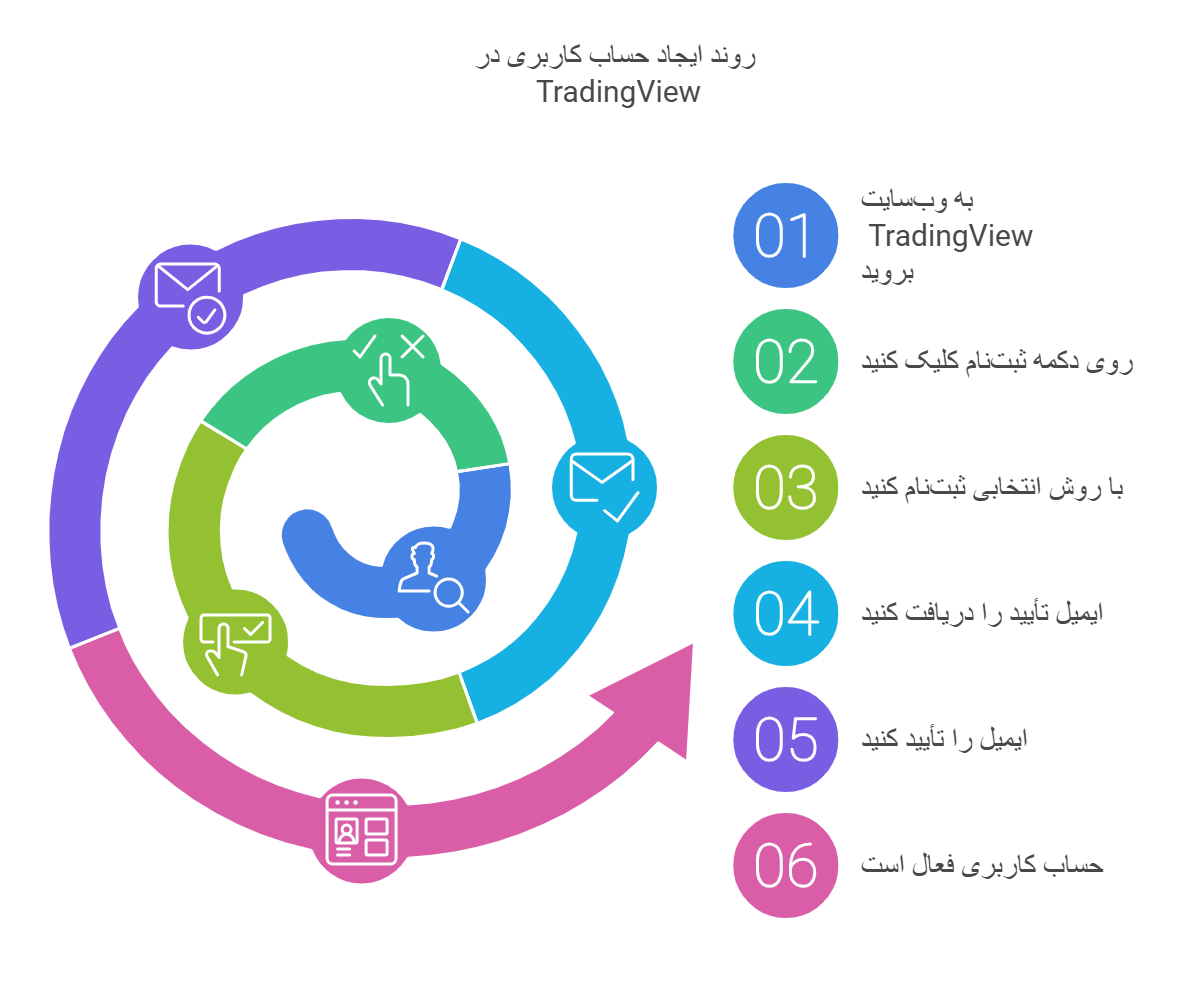 روند ایجاد حساب کاربری در TradingView

01
به وب‌سایت TradingView بروید

02
روی دکمه ثبت‌نام کلیک کنید

03
با روش انتخابی ثبت‌نام کنید

04
ایمیل تأیید را دریافت کنید

05
ایمیل را تأیید کنید

06
حساب کاربری فعال است